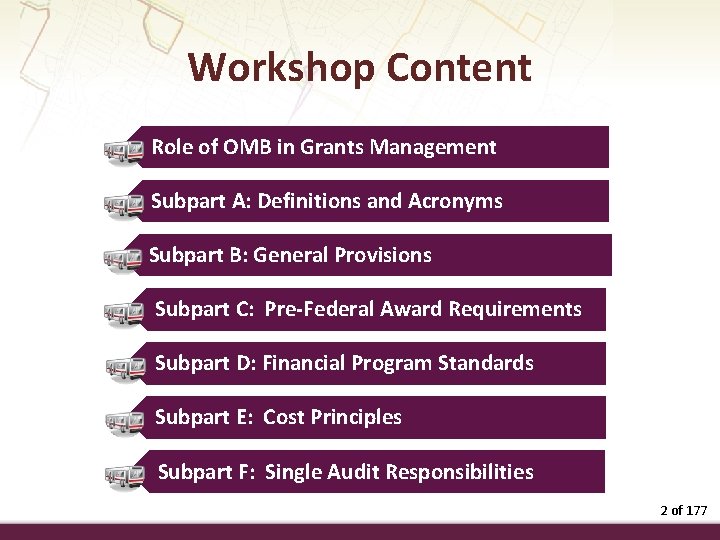 Workshop Content

Role of OMB in Grants Management

Subpart A: Definitions and Acronyms

Subpart B: General Provisions

Subpart C: Pre-Federal Award Requirements

Subpart D: Financial Program Standards

Subpart E: Cost Principles

Subpart F: Single Audit Responsibilities

2 of 177